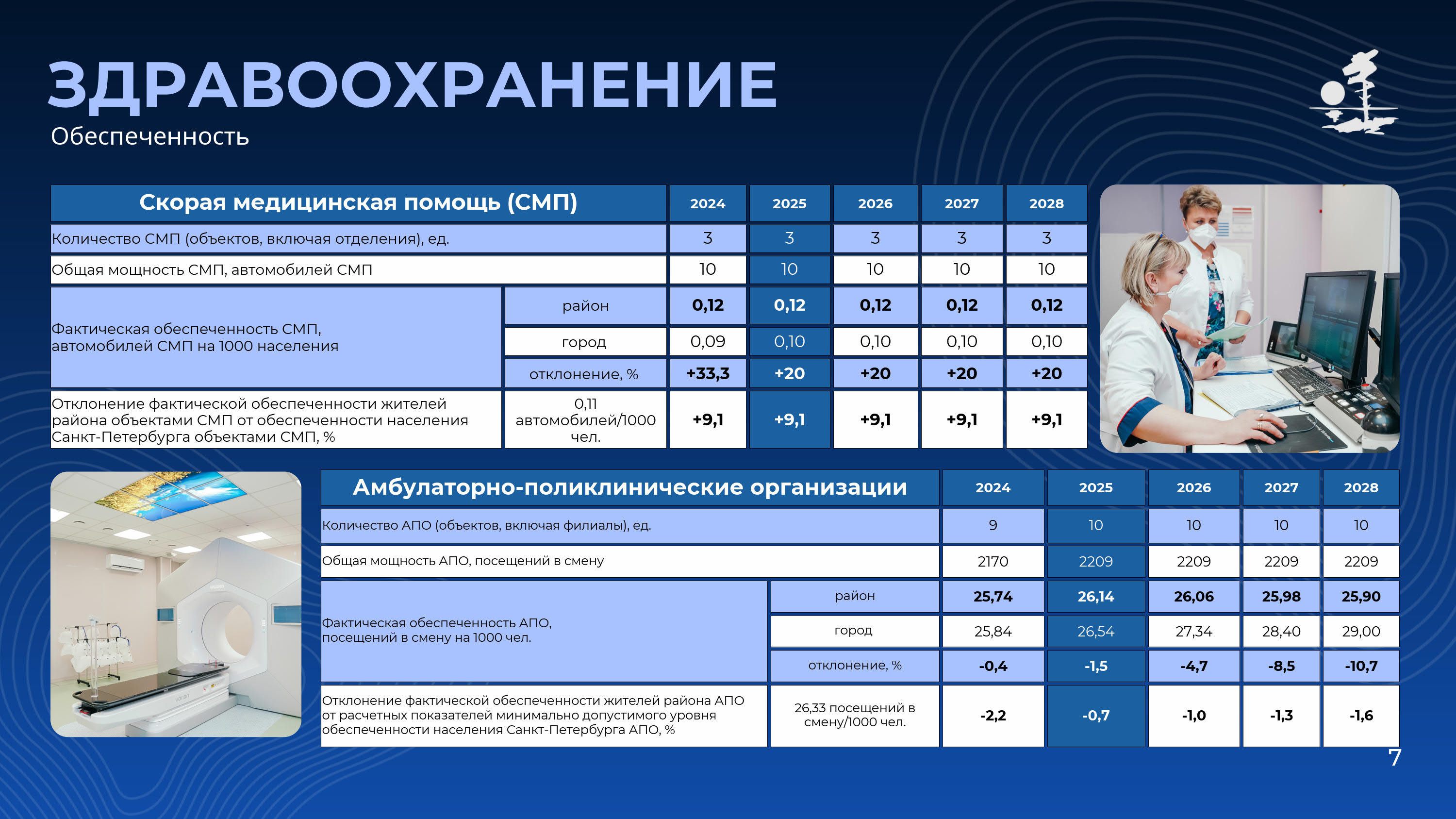 ЗДРАВООХРАНЕНИЕ
Обеспеченность

| Скорая медицинская помощь (СМП) | | 2024 | 2025 | 2026 | 2027 | 2028 |
|---|---|---|---|---|---|---|
| Количество СМП (объектов, включая отделения), ед. | | 3 | 3 | 3 | 3 | 3 |
| Общая мощность СМП, автомобилей СМП | | 10 | 10 | 10 | 10 | 10 |
| Фактическая обеспеченность СМП, автомобилей СМП на 1000 населения | район | 0,12 | 0,12 | 0,12 | 0,12 | 0,12 |
| | город | 0,09 | 0,10 | 0,10 | 0,10 | 0,10 |
| | отклонение, % | +33,3 | +20 | +20 | +20 | +20 |
| Отклонение фактической обеспеченности жителей района объектами СМП от обеспеченности населения Санкт-Петербурга объектами СМП, % | 0,11 автомобилей/1000 чел. | +9,1 | +9,1 | +9,1 | +9,1 | +9,1 |

| Амбулаторно-поликлинические организации | | 2024 | 2025 | 2026 | 2027 | 2028 |
|---|---|---|---|---|---|---|
| Количество АПО (объектов, включая филиалы), ед. | | 9 | 10 | 10 | 10 | 10 |
| Общая мощность АПО, посещений в смену | | 2170 | 2209 | 2209 | 2209 | 2209 |
| Фактическая обеспеченность АПО, посещений в смену на 1000 чел. | район | 25,74 | 26,14 | 26,06 | 25,98 | 25,90 |
| | город | 25,84 | 26,54 | 27,34 | 28,40 | 29,00 |
| | отклонение, % | -0,4 | -1,5 | -4,7 | -8,5 | -10,7 |
| Отклонение фактической обеспеченности жителей района АПО от расчетных показателей минимально допустимого уровня обеспеченности населения Санкт-Петербурга АПО, % | 26,33 посещений в смену/1000 чел. | -2,2 | -0,7 | -1,0 | -1,3 | -1,6 |

7